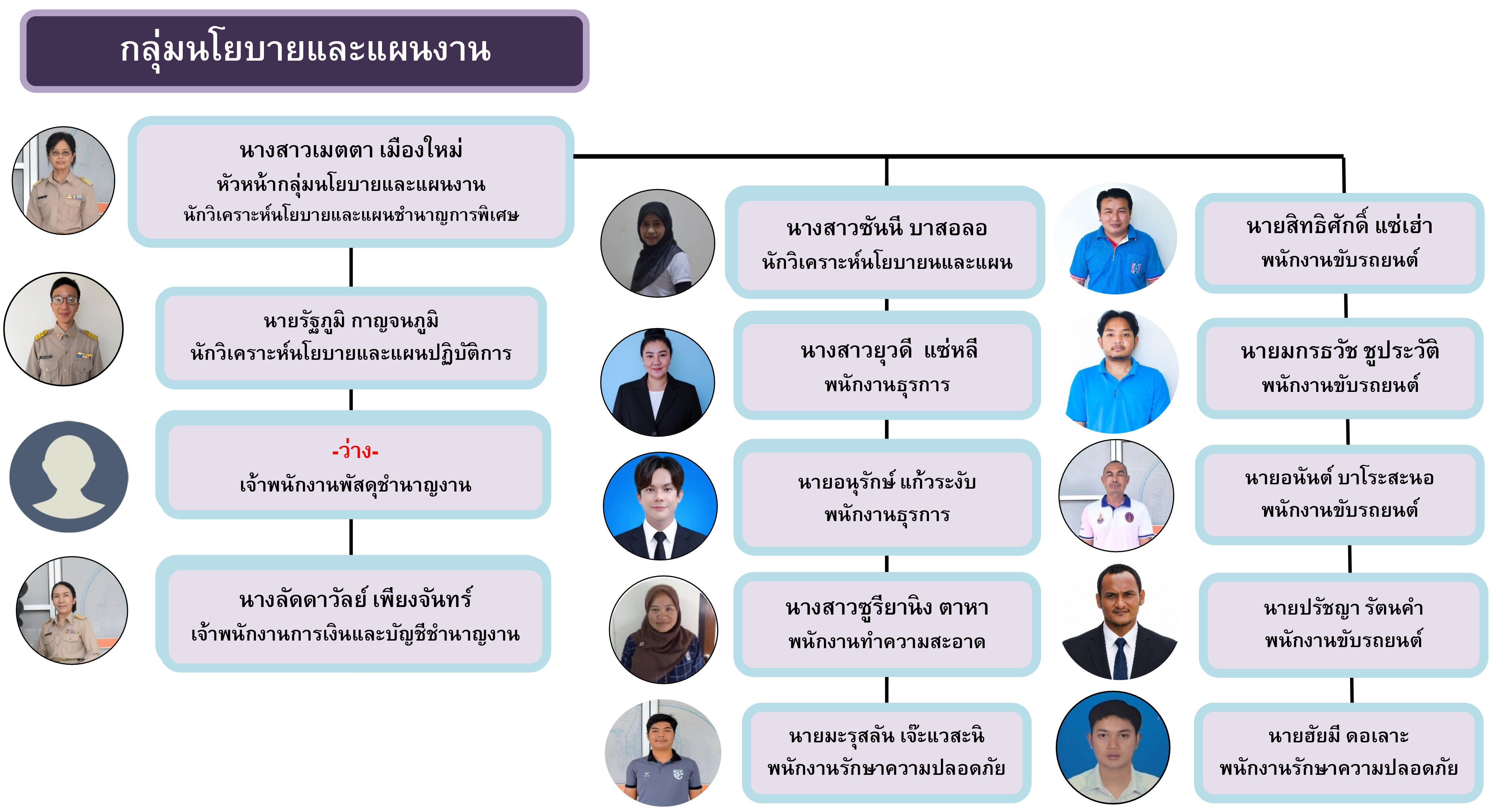 กลุ่มนโยบายและแผนงาน

นางสาวเมตตา เมืองใหม่
หัวหน้ากลุ่มนโยบายและแผนงาน
นักวิเคราะห์นโยบายและแผนชำนาญการพิเศษ

นายรัฐภูมิ กาญจนภูมิ
นักวิเคราะห์นโยบายและแผนปฏิบัติการ

-ว่าง-
เจ้าพนักงานพัสดุชำนาญงาน

นางลัดดาวัลย์ เพียงจันทร์
เจ้าพนักงานการเงินและบัญชีชำนาญงาน

นางสาวซันนี บาสอลอ
นักวิเคราะห์นโยบายนและแผน

นางสาวยุวดี แซ่หลี
พนักงานธุรการ

นายอนุรักษ์ แก้วระงับ
พนักงานธุรการ

นางสาวซูรียานิง ตาหา
พนักงานทำความสะอาด

นายมะรุสลัน เจ๊ะแวสะนิ
พนักงานรักษาความปลอดภัย

นายสิทธิศักดิ์ แซ่เฮ่า
พนักงานขับรถยนต์

นายมกรธวัช ชูประวัติ
พนักงานขับรถยนต์

นายอนันต์ บาโระสะนอ
พนักงานขับรถยนต์

นายปรัชญา รัตนคำ
พนักงานขับรถยนต์

นายฮัยมี ดอเลาะ
พนักงานรักษาความปลอดภัย